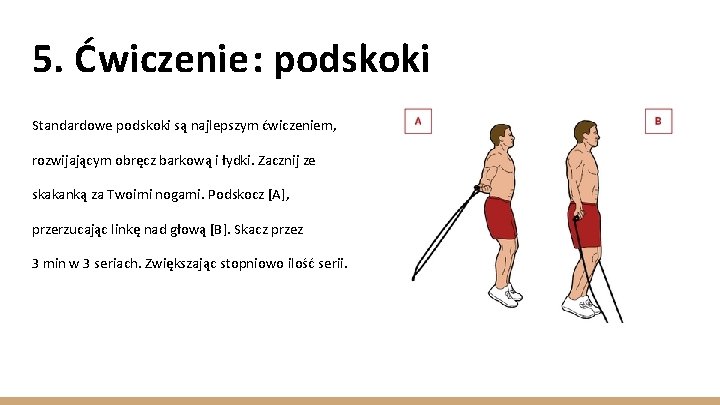 5. Ćwiczenie: podskoki

Standardowe podskoki są najlepszym ćwiczeniem, rozwijającym obręcz barkową i łydki. Zacznij ze skakanką za Twoimi nogami. Podskocz [A], przerzucając linkę nad głową [B]. Skacz przez 3 min w 3 seriach. Zwiększając stopniowo ilość serii.

A

B